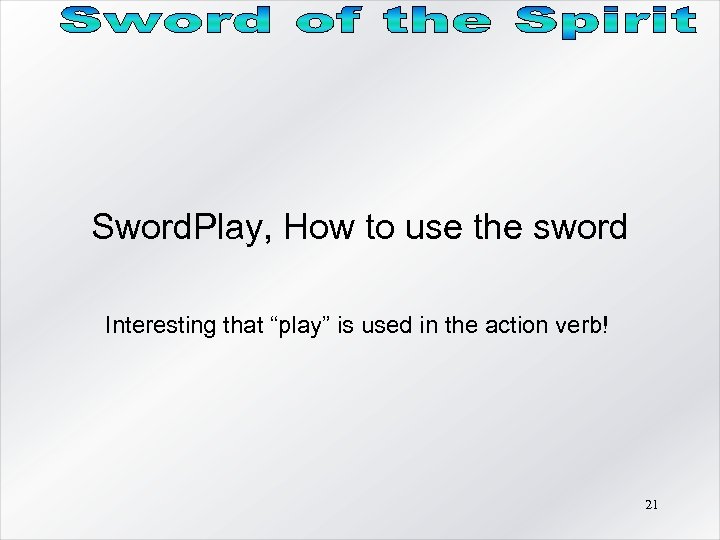 Sword of the Spirit

SwordPlay, How to use the sword

Interesting that “play” is used in the action verb!

21